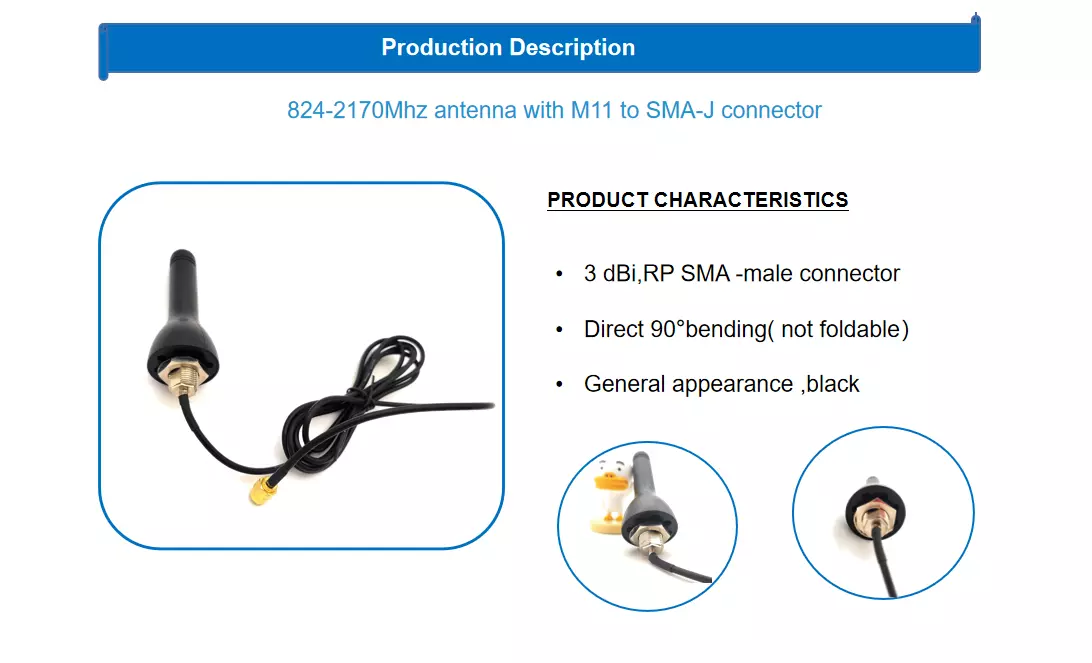 Production Description

824-2170Mhz antenna with M11 to SMA-J connector

PRODUCT CHARACTERISTICS

• 3 dBi,RP SMA -male connector

• Direct 90°bending( not foldable)

• General appearance ,black